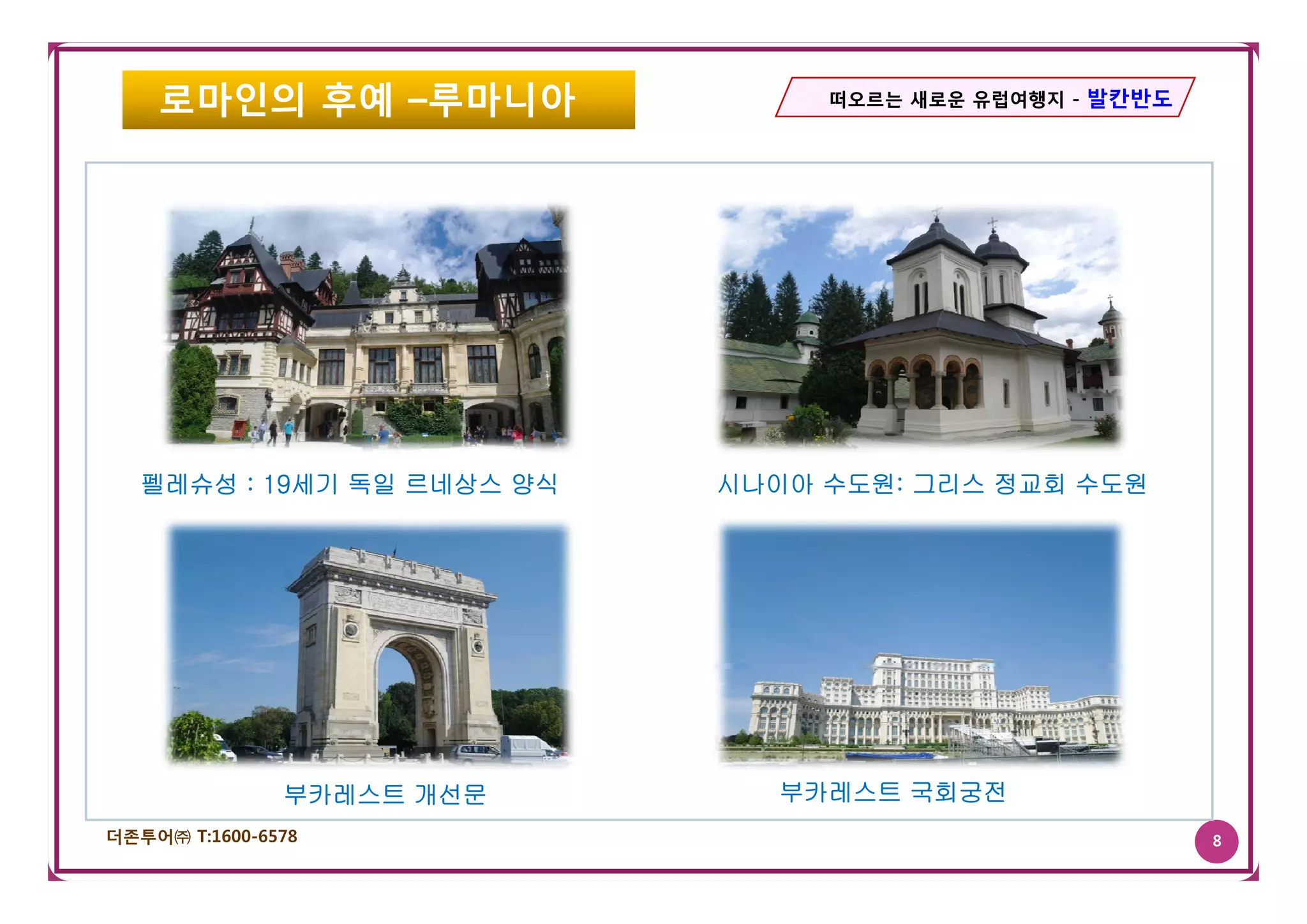 로마인의 후예 –루마니아

떠오르는 새로운 유럽여행지 - 발칸반도

펠레슈성 : 19세기 독일 르네상스 양식

시나이아 수도원: 그리스 정교회 수도원

부카레스트 개선문

부카레스트 국회궁전

더존투어㈜ T:1600-6578

8